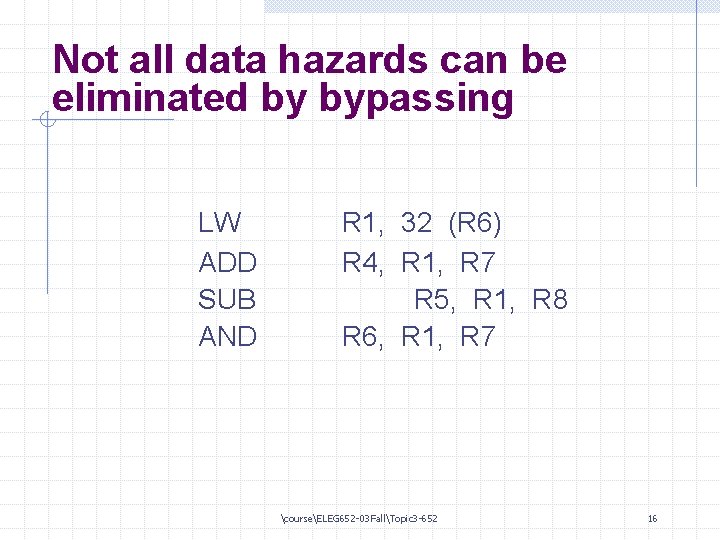 Not all data hazards can be eliminated by bypassing

LW R1, 32 (R6)
ADD R4, R1, R7
SUB R5, R1, R8
AND R6, R1, R7

\course\ELEG652-03Fall\Topic3-652

16